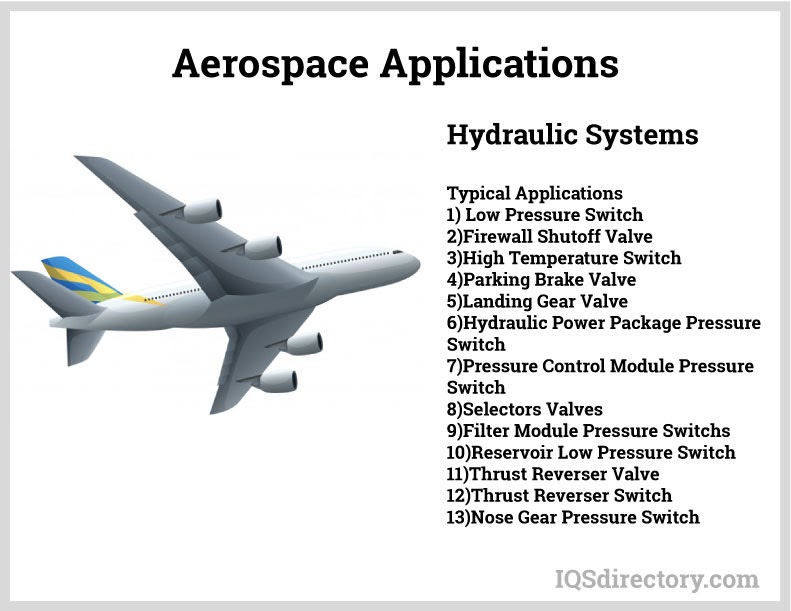 Aerospace Applications

Hydraulic Systems

Typical Applications
1) Low Pressure Switch
2)Firewall Shutoff Valve
3)High Temperature Switch
4)Parking Brake Valve
5)Landing Gear Valve
6)Hydraulic Power Package Pressure Switch
7)Pressure Control Module Pressure Switch
8)Selectors Valves
9)Filter Module Pressure Switchs
10)Reservoir Low Pressure Switch
11)Thrust Reverser Valve
12)Thrust Reverser Switch
13)Nose Gear Pressure Switch

IQSdirectory.com